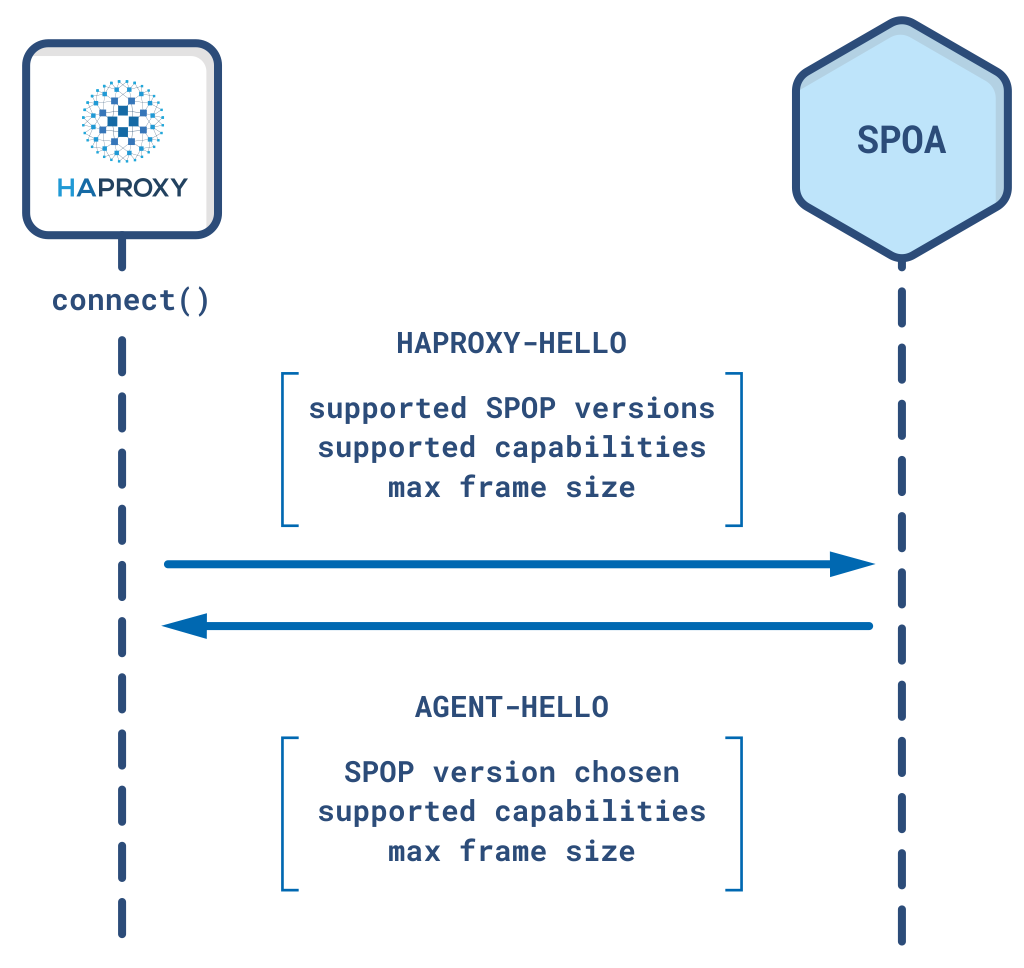 HAPROXY

SPOA

connect()

HAPROXY-HELLO

supported SPOP versions
supported capabilities
max frame size

AGENT-HELLO

SPOP version chosen
supported capabilities
max frame size